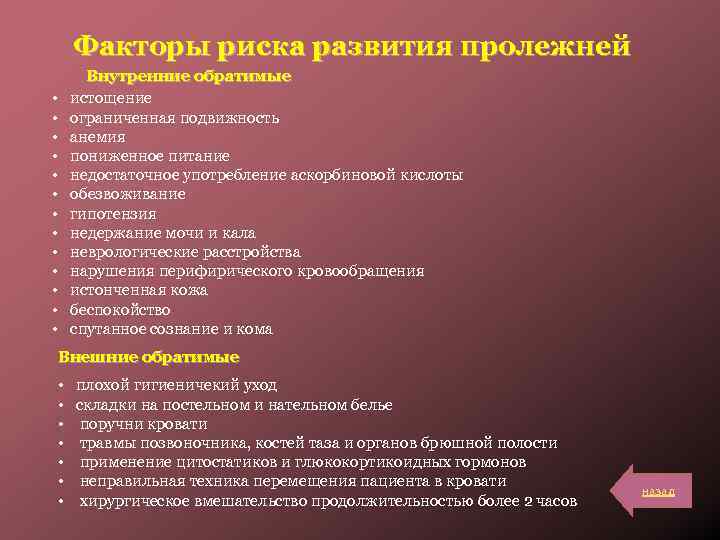 Факторы риска развития пролежней

Внутренние обратимые

• истощение
• ограниченная подвижность
• анемия
• пониженное питание
• недостаточное употребление аскорбиновой кислоты
• обезвоживание
• гипотензия
• недержание мочи и кала
• неврологические расстройства
• нарушения перифирического кровообращения
• истонченная кожа
• беспокойство
• спутанное сознание и кома

Внешние обратимые

• плохой гигиеничекий уход
• складки на постельном и нательном белье
• поручни кровати
• травмы позвоночника, костей таза и органов брюшной полости
• применение цитостатиков и глюкокортикоидных гормонов
• неправильная техника перемещения пациента в кровати
• хирургическое вмешательство продолжительностью более 2 часов

назад